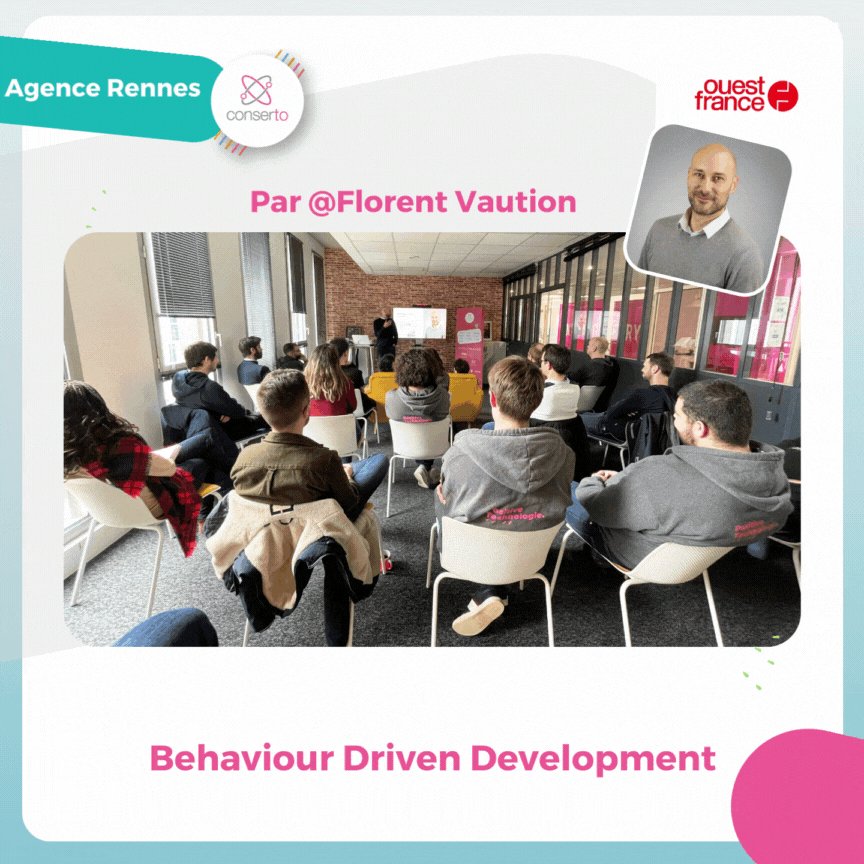 Agence Rennes

conserto

ouest france

Par @Florent Vaution

Behaviour Driven Development